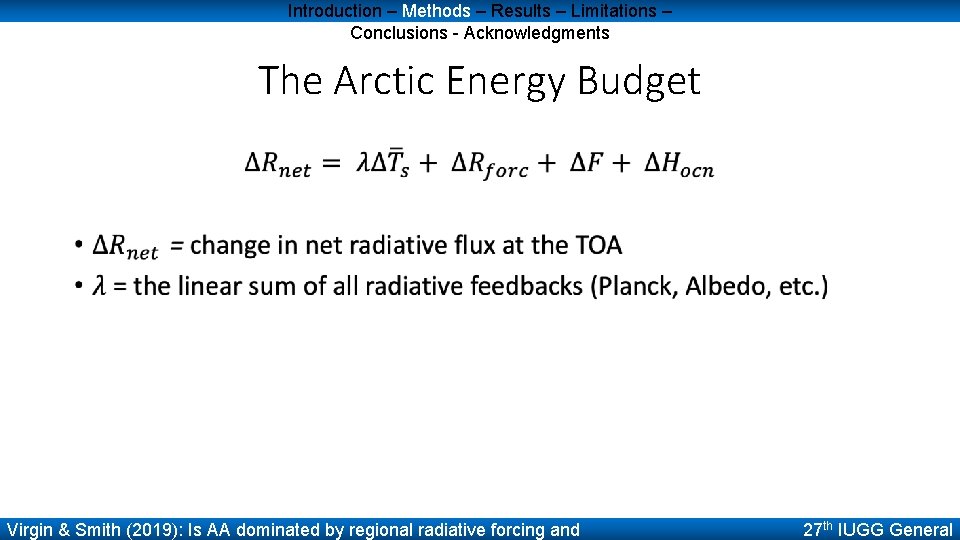 Introduction – Methods – Results – Limitations – Conclusions - Acknowledgments

The Arctic Energy Budget

$\Delta R_{net} = \lambda \Delta \bar{T}_s + \Delta R_{forc} + \Delta F + \Delta H_{ocn}$

• $\Delta R_{net}$ = change in net radiative flux at the TOA
• $\lambda$ = the linear sum of all radiative feedbacks (Planck, Albedo, etc.)

Virgin & Smith (2019): Is AA dominated by regional radiative forcing and

27th IUGG General